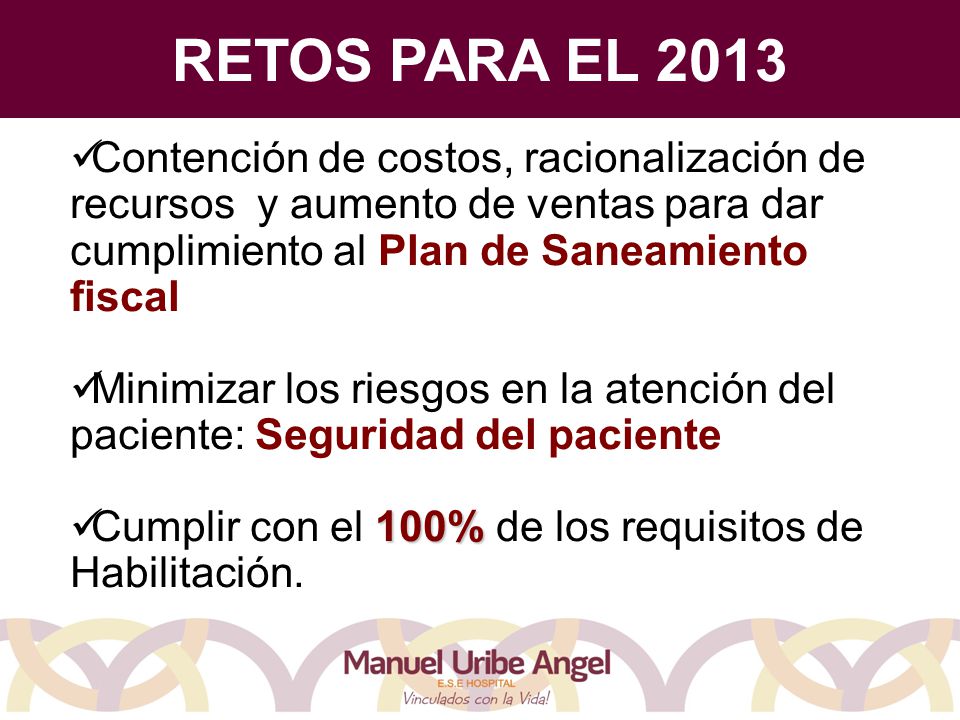 RETOS PARA EL 2013

✓Contención de costos, racionalización de recursos y aumento de ventas para dar cumplimiento al Plan de Saneamiento fiscal

✓Minimizar los riesgos en la atención del paciente: Seguridad del paciente

✓Cumplir con el 100% de los requisitos de Habilitación.

Manuel Uribe Angel
E.S.E HOSPITAL
Vinculados con la Vida!